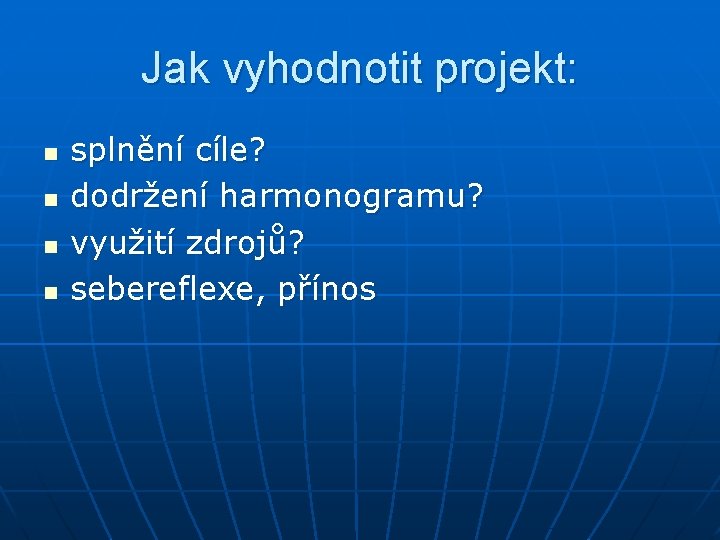 Jak vyhodnotit projekt:

- splnění cíle?
- dodržení harmonogramu?
- využití zdrojů?
- sebereflexe, přínos